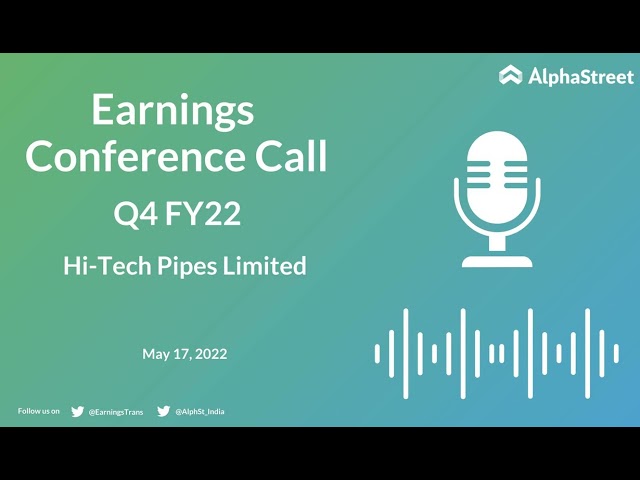 AlphaStreet

Earnings Conference Call

Q4 FY22

Hi-Tech Pipes Limited

May 17, 2022

Follow us on @EarningsTrans @AlphSt_India